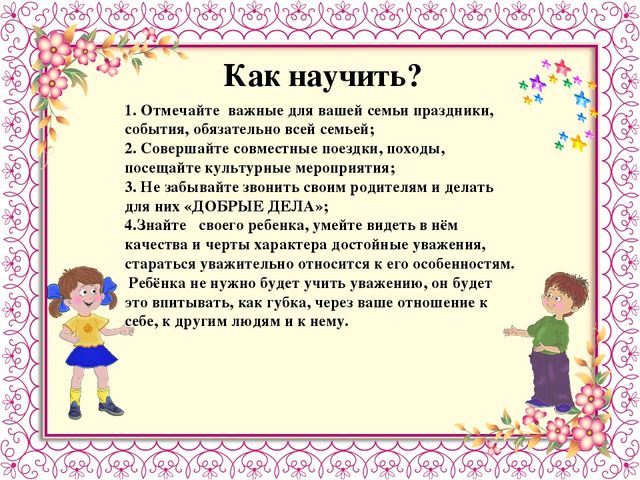 Как научить?

1. Отмечайте важные для вашей семьи праздники, события, обязательно всей семьей;
2. Совершайте совместные поездки, походы, посещайте культурные мероприятия;
3. Не забывайте звонить своим родителям и делать для них «ДОБРЫЕ ДЕЛА»;
4.Знайте своего ребенка, умейте видеть в нём качества и черты характера достойные уважения, стараться уважительно относится к его особенностям.
Ребёнка не нужно будет учить уважению, он будет это впитывать, как губка, через ваше отношение к себе, к другим людям и к нему.